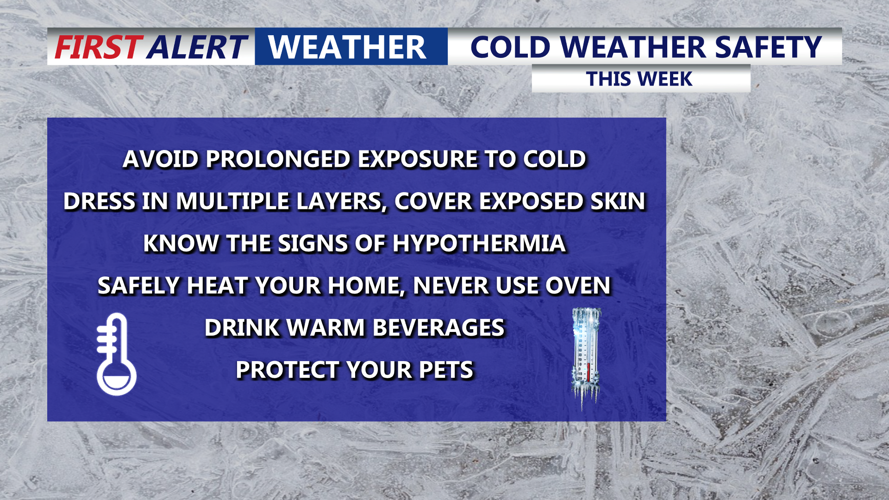 FIRST ALERT WEATHER COLD WEATHER SAFETY

THIS WEEK

AVOID PROLONGED EXPOSURE TO COLD

DRESS IN MULTIPLE LAYERS, COVER EXPOSED SKIN

KNOW THE SIGNS OF HYPOTHERMIA

SAFELY HEAT YOUR HOME, NEVER USE OVEN

DRINK WARM BEVERAGES

PROTECT YOUR PETS